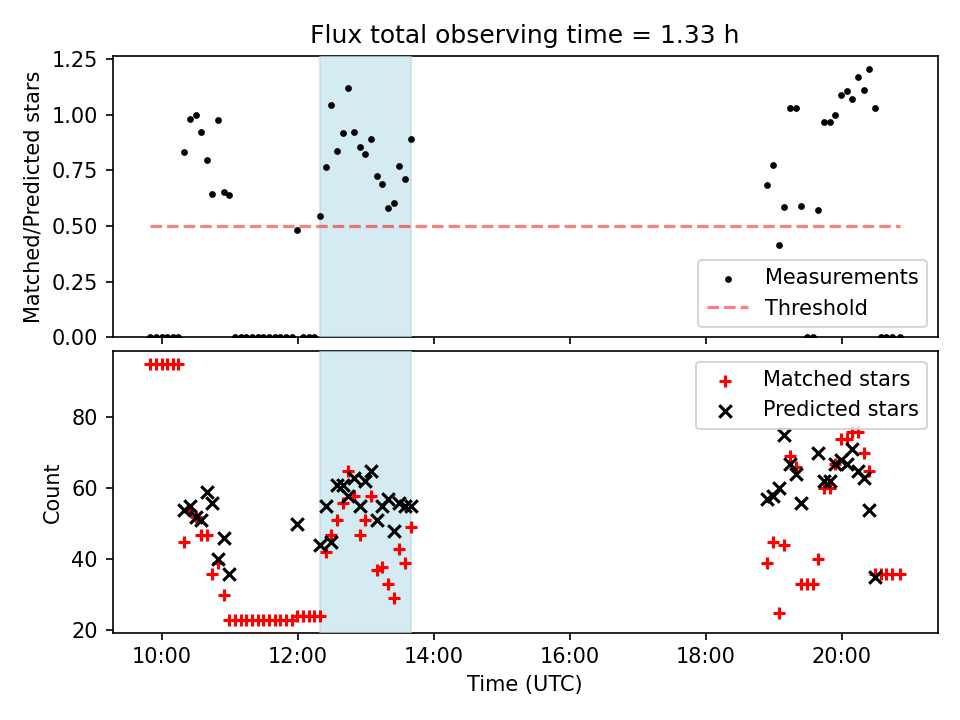 Flux total observing time = 1.33 h

Matched/Predicted stars

1.25
1.00
0.75
0.50
0.25
0.00

Measurements
Threshold

Count

80
60
40
20

Matched stars
Predicted stars

10:00
12:00
14:00
16:00
18:00
20:00

Time (UTC)